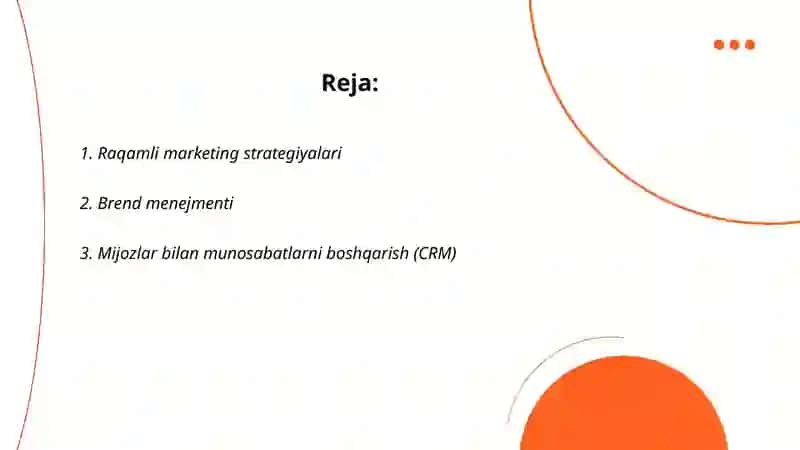 Reja:

1. Raqamli marketing strategiyalari

2. Brend menejmenti

3. Mijozlar bilan munosabatlarni boshqarish (CRM)